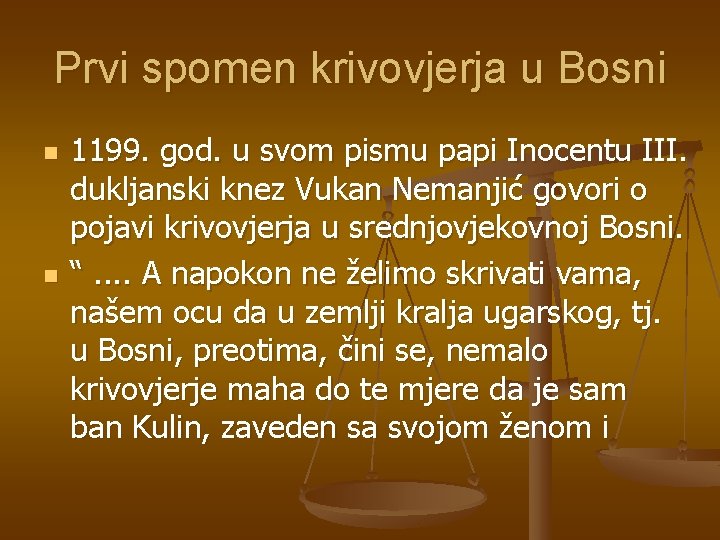 Prvi spomen krivovjerja u Bosni

1199. god. u svom pismu papi Inocentu III. dukljanski knez Vukan Nemanjić govori o pojavi krivovjerja u srednjovjekovnoj Bosni.

“ .... A napokon ne želimo skrivati vama, našem ocu da u zemlji kralja ugarskog, tj. u Bosni, preotima, čini se, nemalo krivovjerje maha do te mjere da je sam ban Kulin, zaveden sa svojom ženom i